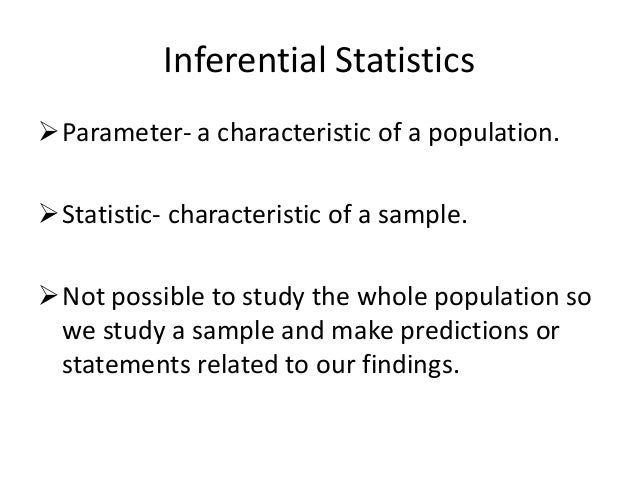 Inferential Statistics

➢ Parameter- a characteristic of a population.

➢ Statistic- characteristic of a sample.

➢ Not possible to study the whole population so we study a sample and make predictions or statements related to our findings.